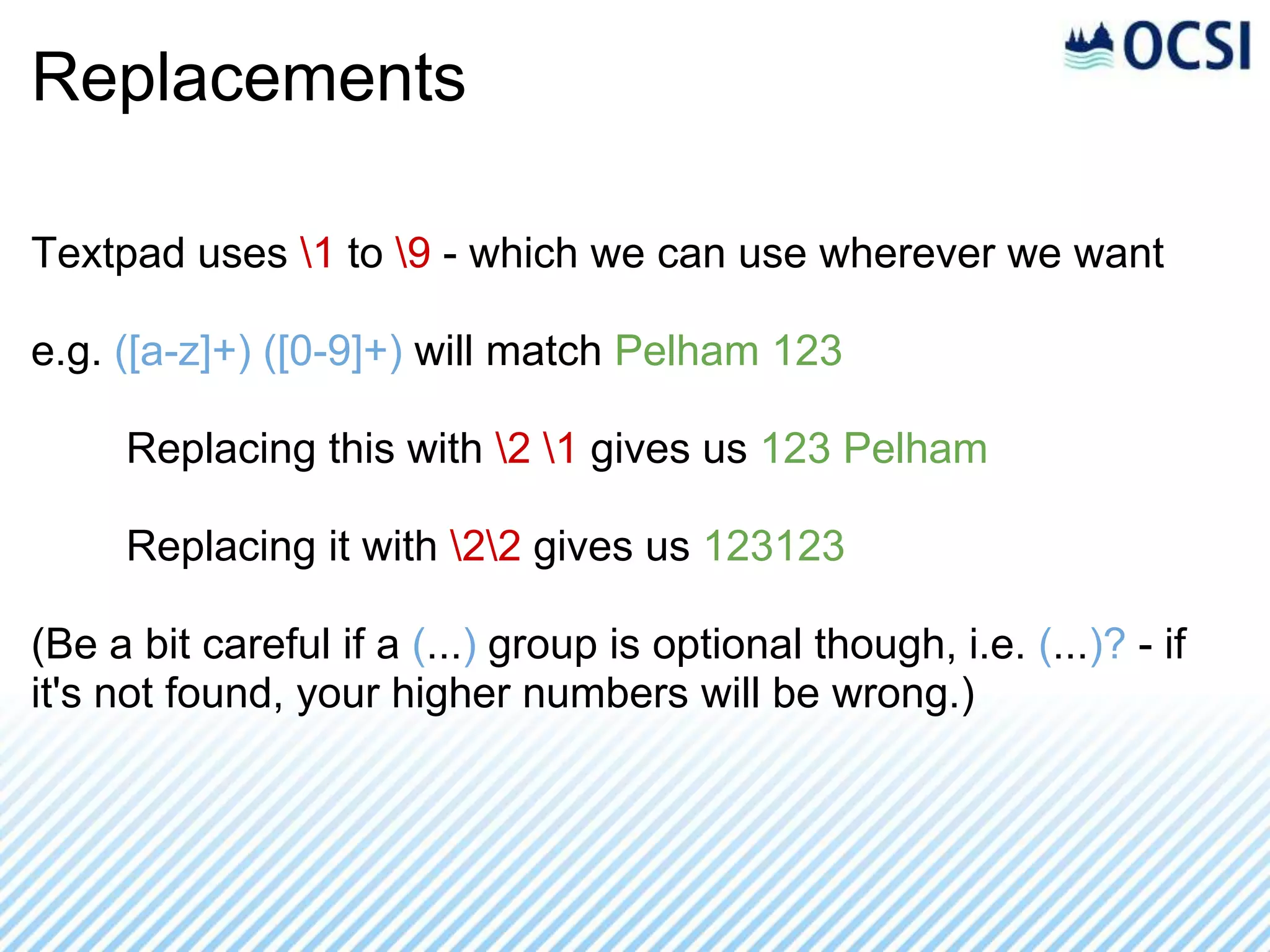 Replacements

OCSI

Textpad uses \1 to \9 - which we can use wherever we want

e.g. ([a-z]+) ([0-9]+) will match Pelham 123

Replacing this with \2 \1 gives us 123 Pelham

Replacing it with \2\2 gives us 123123

(Be a bit careful if a (...) group is optional though, i.e. (...)? - if it's not found, your higher numbers will be wrong.)